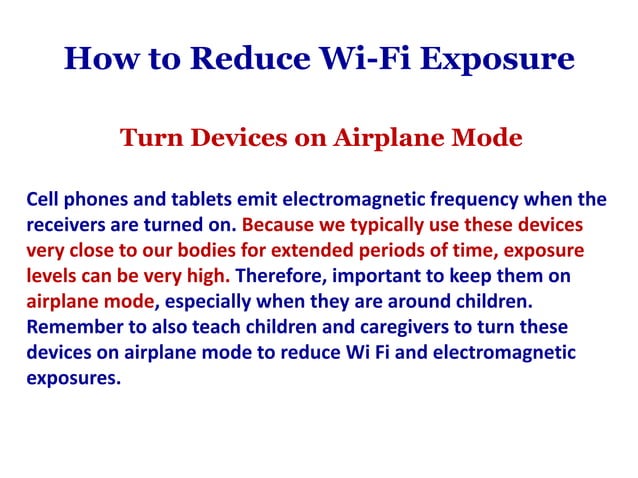 How to Reduce Wi-Fi Exposure

Turn Devices on Airplane Mode

Cell phones and tablets emit electromagnetic frequency when the receivers are turned on. Because we typically use these devices very close to our bodies for extended periods of time, exposure levels can be very high. Therefore, important to keep them on airplane mode, especially when they are around children. Remember to also teach children and caregivers to turn these devices on airplane mode to reduce Wi Fi and electromagnetic exposures.